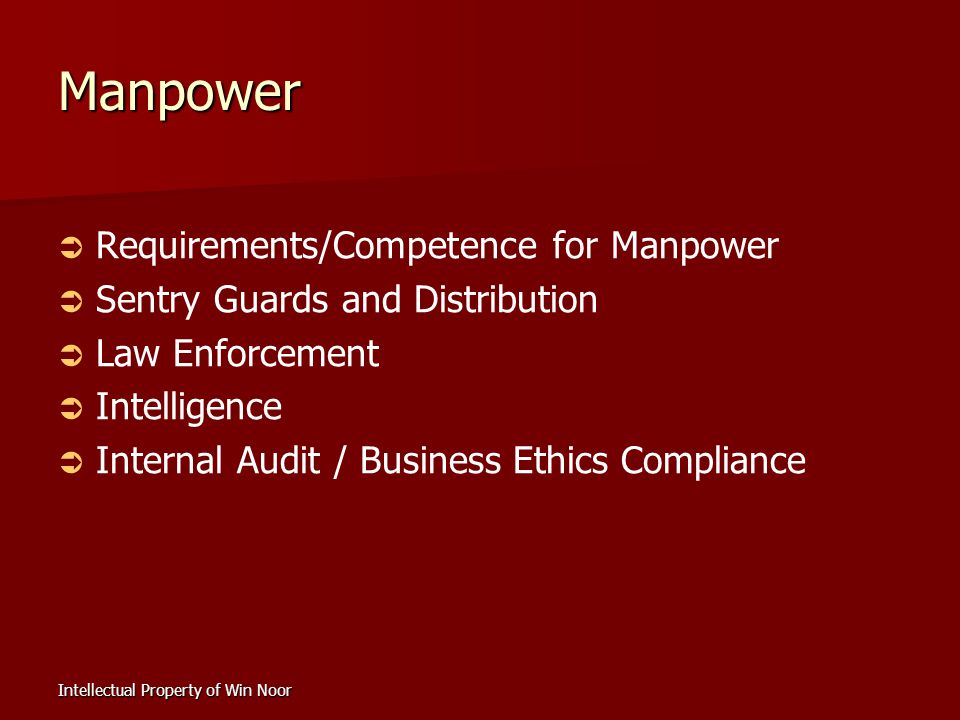 Manpower

➲ Requirements/Competence for Manpower
➲ Sentry Guards and Distribution
➲ Law Enforcement
➲ Intelligence
➲ Internal Audit / Business Ethics Compliance

Intellectual Property of Win Noor